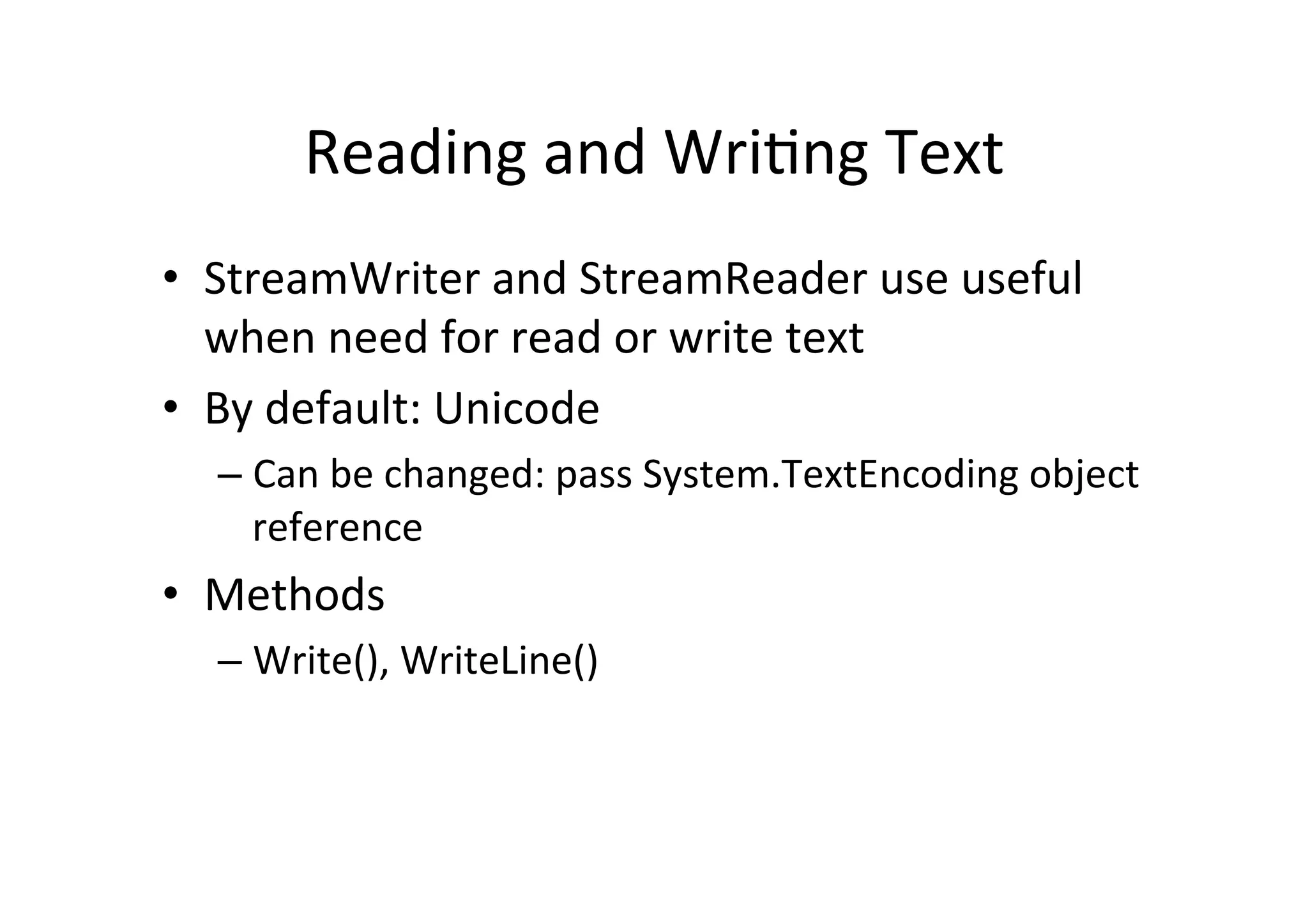 Reading and Writing Text

• StreamWriter and StreamReader use useful when need for read or write text

• By default: Unicode

– Can be changed: pass System.TextEncoding object reference

• Methods

– Write(), WriteLine()